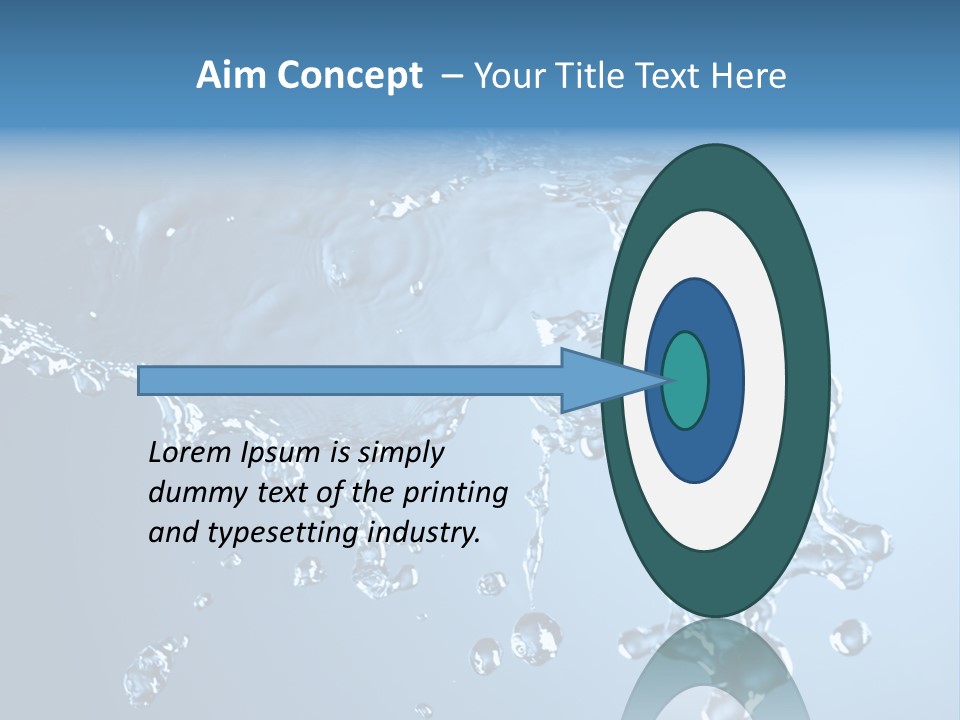 Aim Concept – Your Title Text Here

Lorem Ipsum is simply dummy text of the printing and typesetting industry.